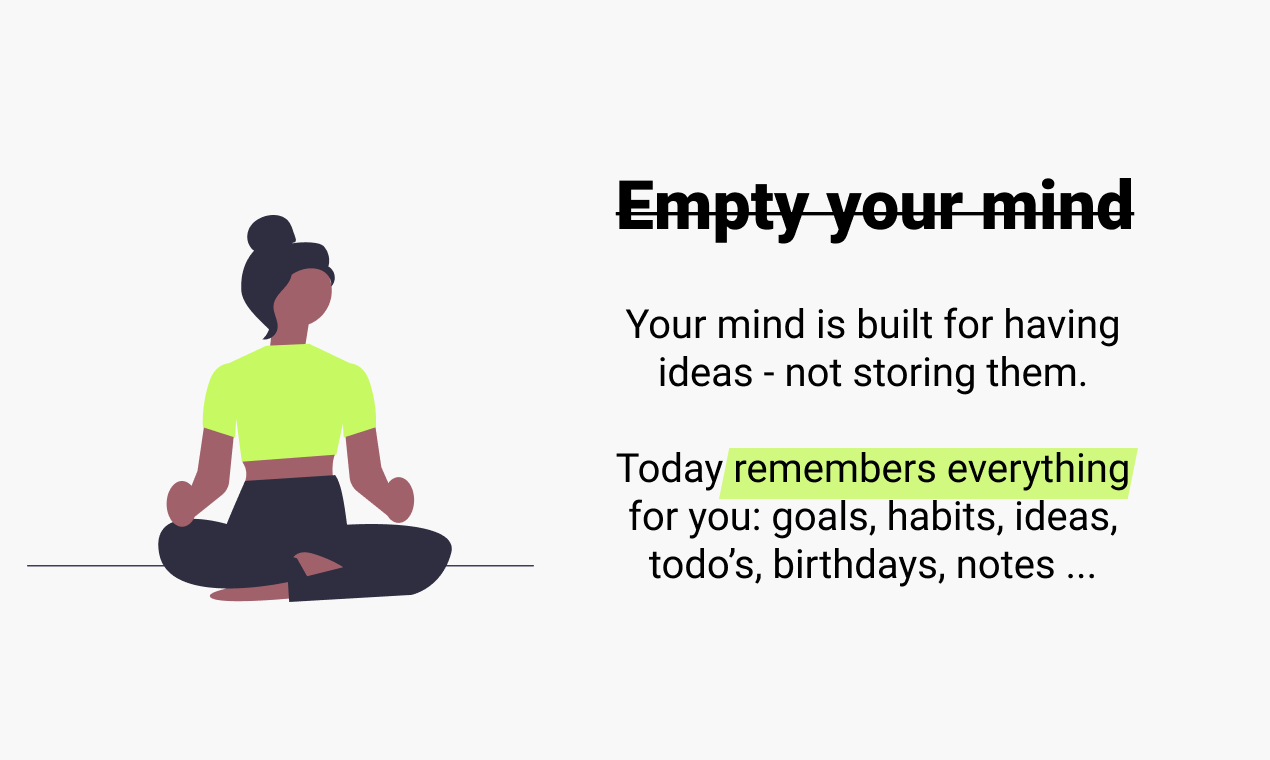 Empty your mind

Your mind is built for having ideas - not storing them.

Today remembers everything for you: goals, habits, ideas, todo’s, birthdays, notes ...